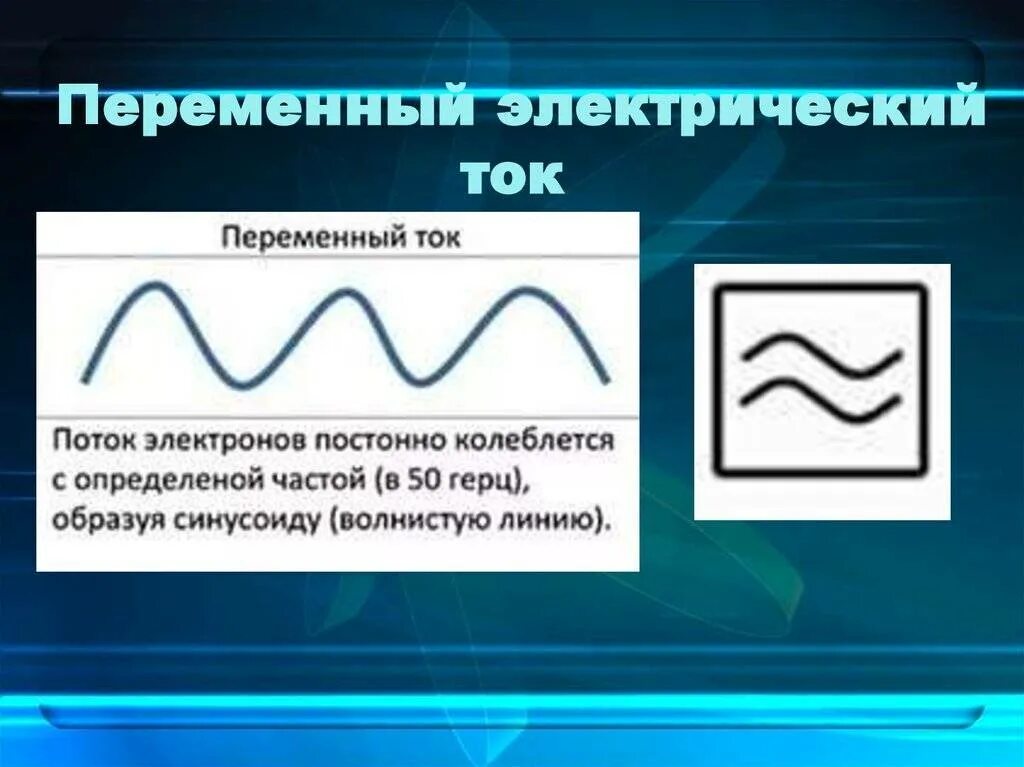 Переменный электрический ток

Переменный ток

Поток электронов постонно колеблется с определеной частой (в 50 герц), образуя синусоиду (волнистую линию).